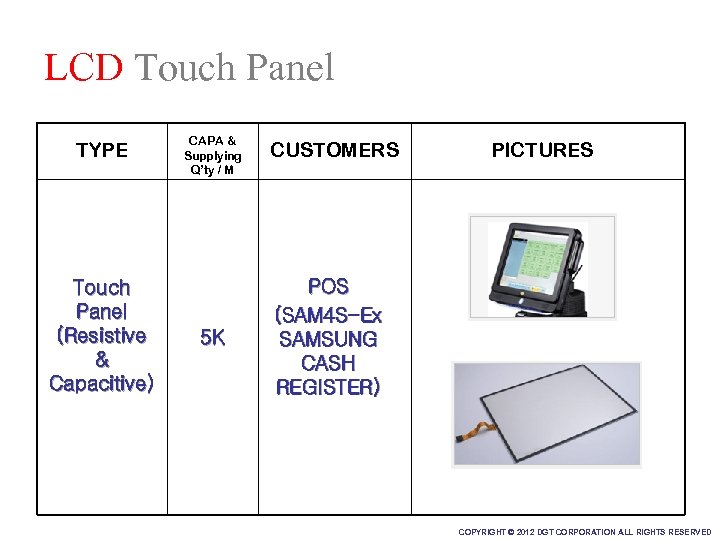 LCD Touch Panel

| TYPE | CAPA & Supplying Q'ty / M | CUSTOMERS | PICTURES |
|---|---|---|---|
| Touch Panel (Resistive & Capacitive) | 5K | POS (SAM4S-Ex SAMSUNG CASH REGISTER) | |

COPYRIGHT © 2012 DGT CORPORATION ALL RIGHTS RESERVED